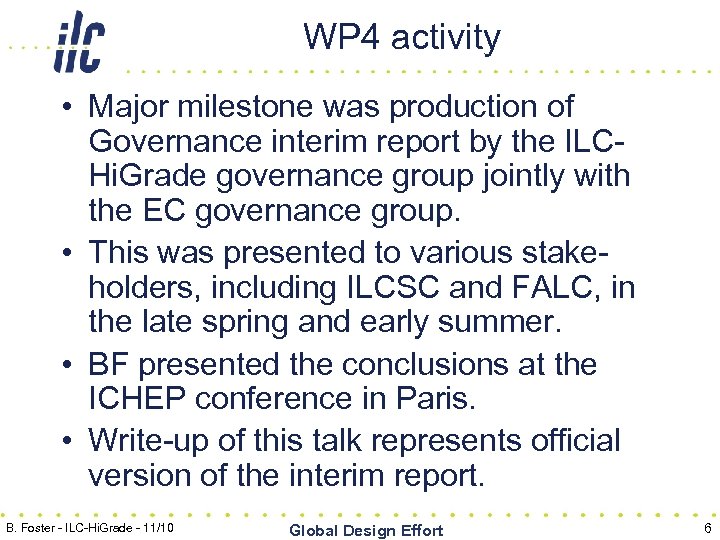 ilc

WP4 activity

• Major milestone was production of Governance interim report by the ILC-HiGrade governance group jointly with the EC governance group.
• This was presented to various stake-holders, including ILCSC and FALC, in the late spring and early summer.
• BF presented the conclusions at the ICHEP conference in Paris.
• Write-up of this talk represents official version of the interim report.

B. Foster - ILC-HiGrade - 11/10

Global Design Effort

6